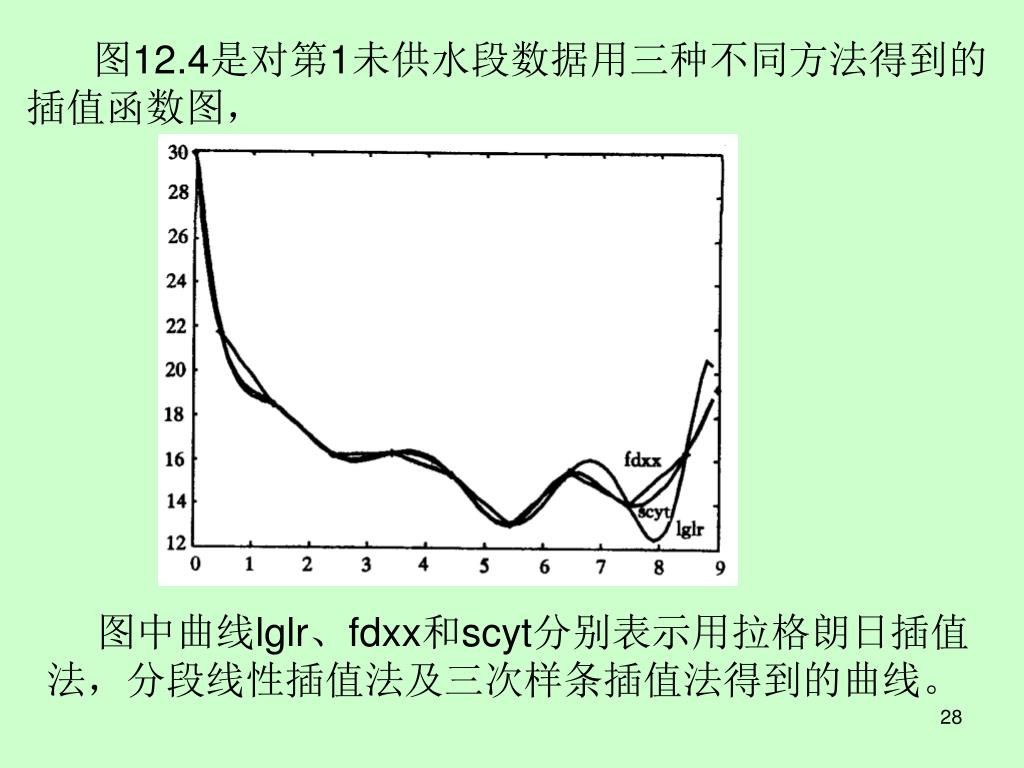 图12.4是对第1未供水段数据用三种不同方法得到的插值函数图，

30
28
26
24
22
20
18
16
14
12
0 1 2 3 4 5 6 7 8 9
fdxx
scyt
lglr

图中曲线lglr、fdxx和scyt分别表示用拉格朗日插值法，分段线性插值法及三次样条插值法得到的曲线。

28